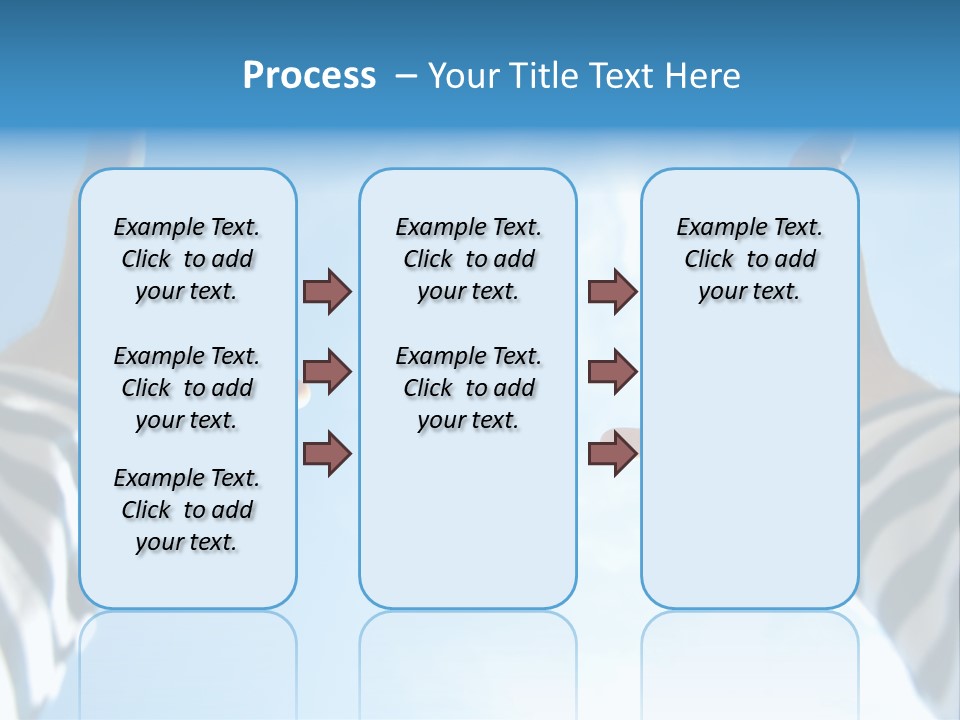 Process – Your Title Text Here

Example Text. Click to add your text.

Example Text. Click to add your text.

Example Text. Click to add your text.

Example Text. Click to add your text.

Example Text. Click to add your text.

Example Text. Click to add your text.